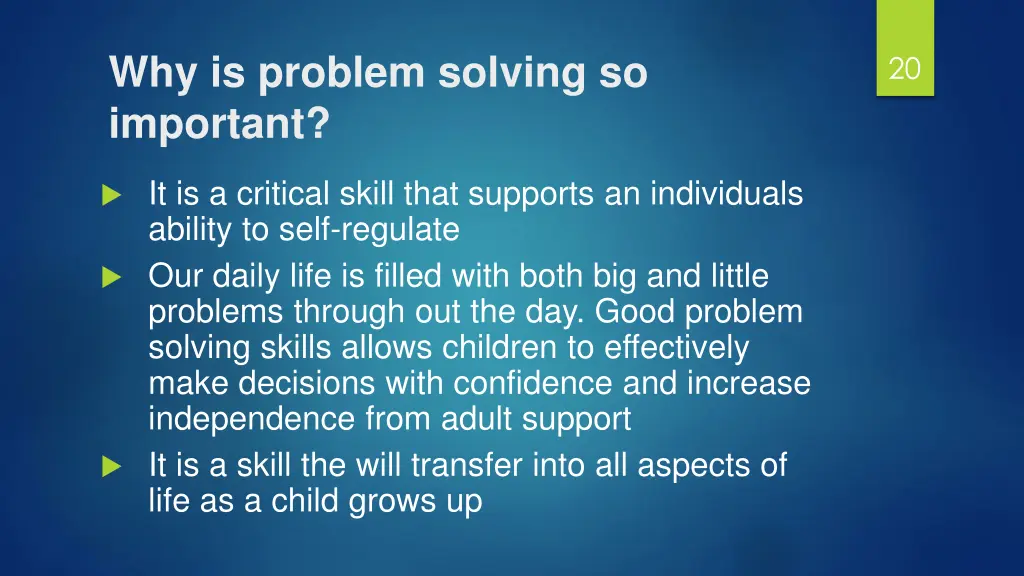 Why is problem solving so important?

20

It is a critical skill that supports an individuals ability to self-regulate

Our daily life is filled with both big and little problems through out the day. Good problem solving skills allows children to effectively make decisions with confidence and increase independence from adult support

It is a skill the will transfer into all aspects of life as a child grows up